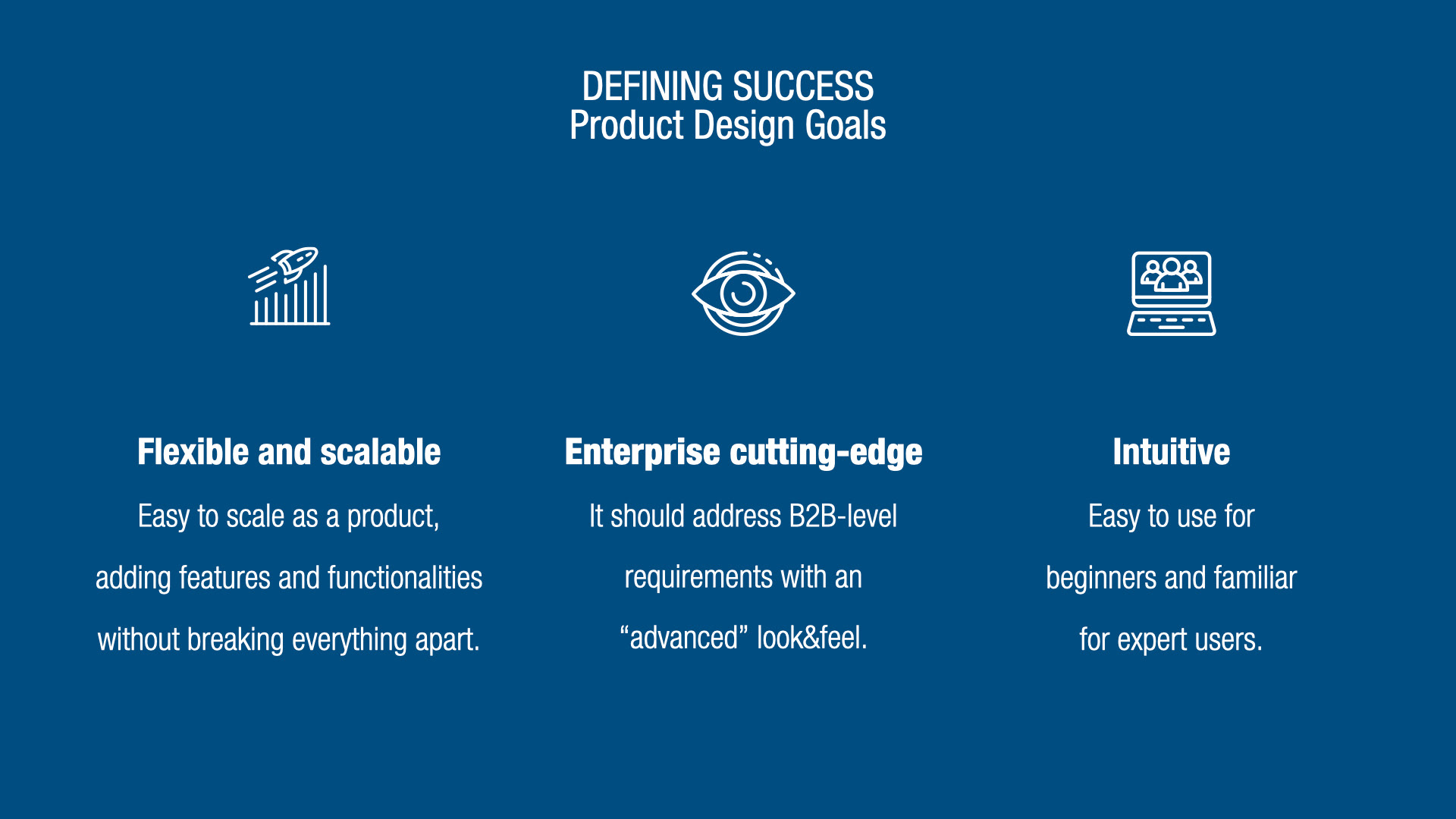 DEFINING SUCCESS
Product Design Goals

Flexible and scalable

Easy to scale as a product, adding features and functionalities without breaking everything apart.

Enterprise cutting-edge

It should address B2B-level requirements with an “advanced” look&feel.

Intuitive

Easy to use for beginners and familiar for expert users.